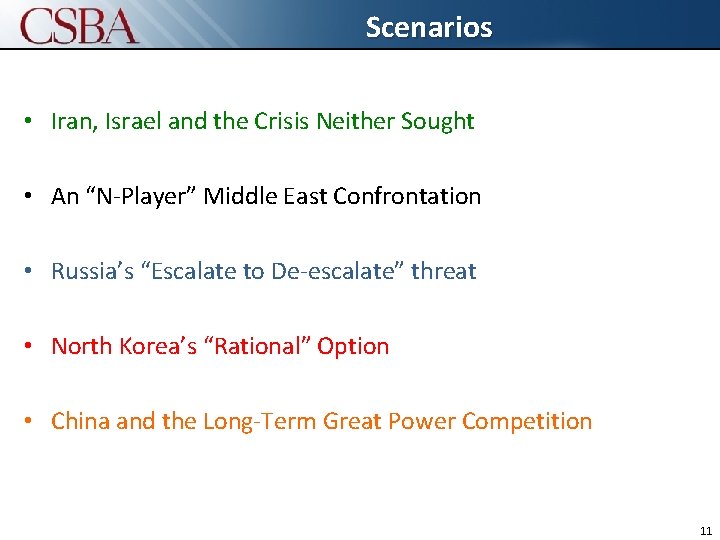 CSBA

Scenarios

• Iran, Israel and the Crisis Neither Sought

• An “N-Player” Middle East Confrontation

• Russia’s “Escalate to De-escalate” threat

• North Korea’s “Rational” Option

• China and the Long-Term Great Power Competition

11